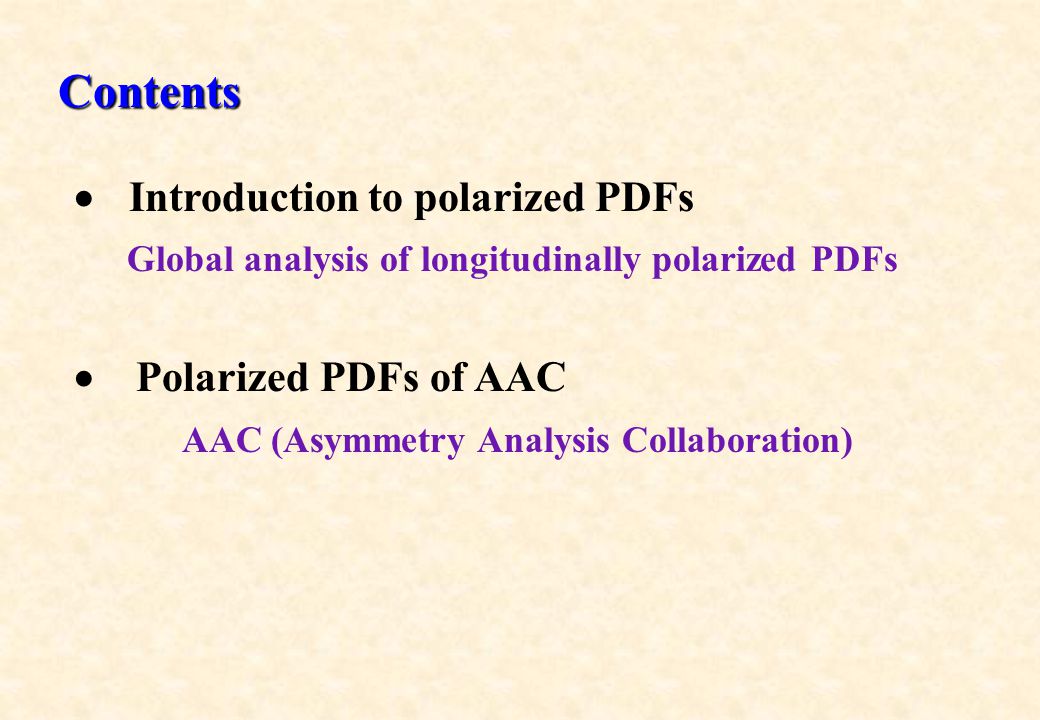 Contents

• Introduction to polarized PDFs

Global analysis of longitudinally polarized PDFs

• Polarized PDFs of AAC

AAC (Asymmetry Analysis Collaboration)